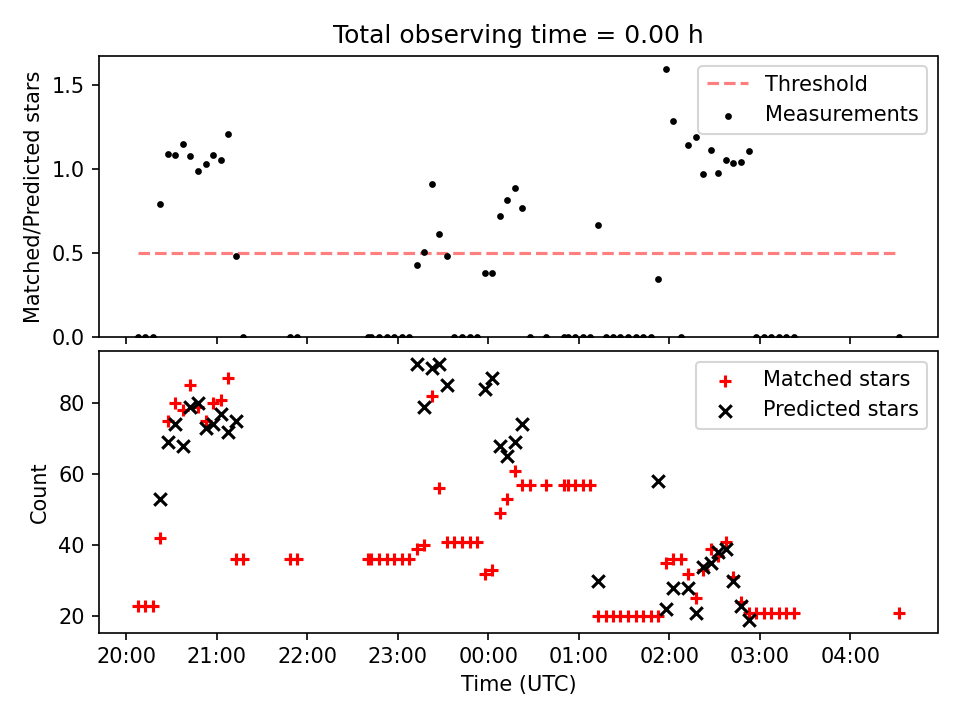 Total observing time = 0.00 h

Matched/Predicted stars

1.5
1.0
0.5
0.0

Threshold
Measurements

Count

80
60
40
20

Matched stars
Predicted stars

20:00 21:00 22:00 23:00 00:00 01:00 02:00 03:00 04:00

Time (UTC)